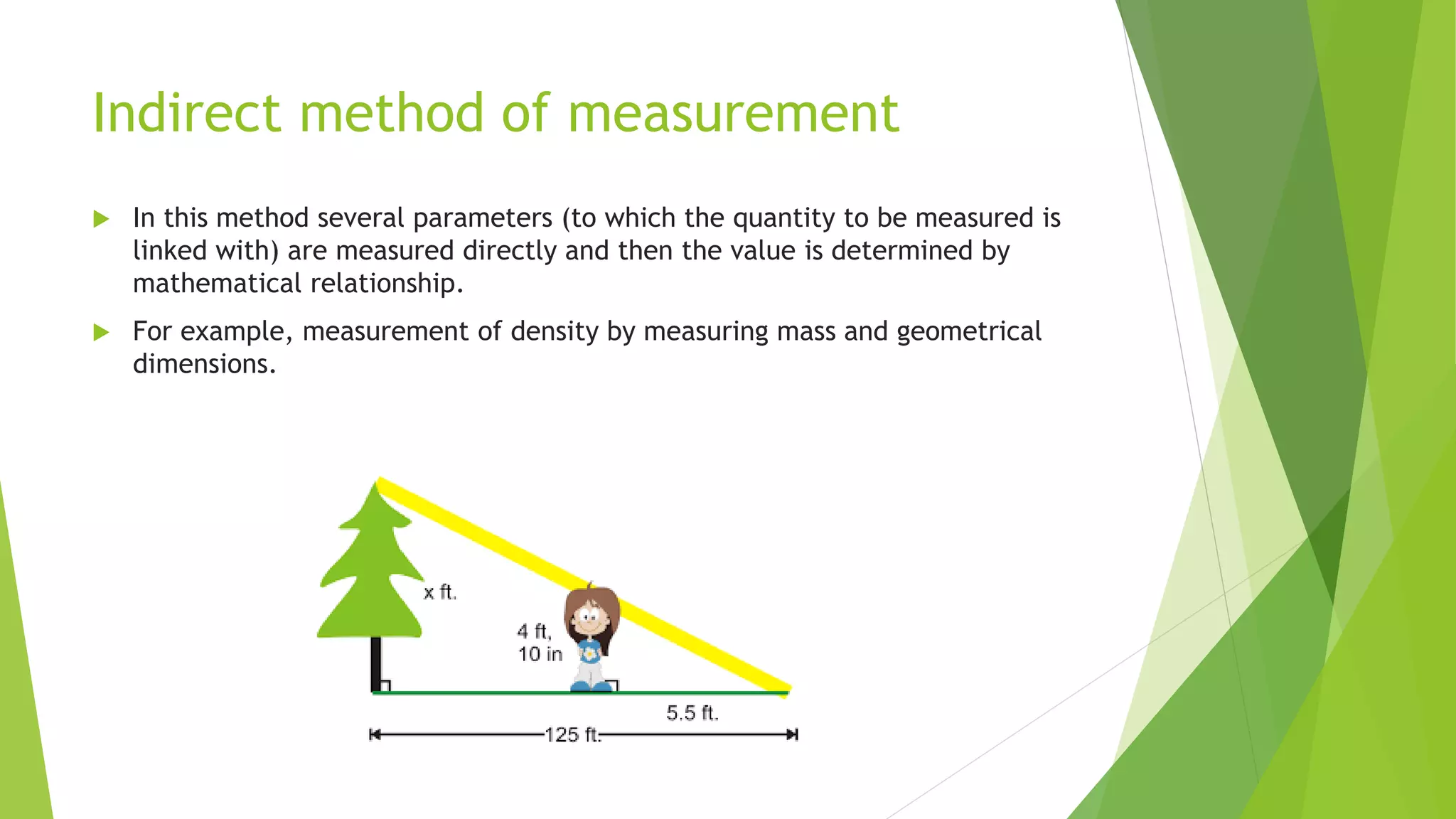 Indirect method of measurement

In this method several parameters (to which the quantity to be measured is linked with) are measured directly and then the value is determined by mathematical relationship.

For example, measurement of density by measuring mass and geometrical dimensions.

x ft.

4 ft, 10 in

5.5 ft.

125 ft.